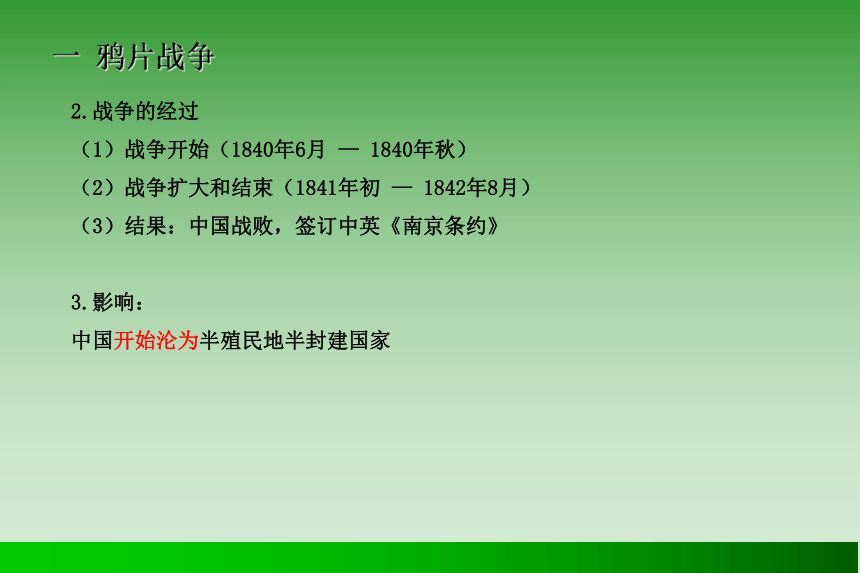 一 鸦片战争

2.战争的经过

（1）战争开始（1840年6月 — 1840年秋）

（2）战争扩大和结束（1841年初 — 1842年8月）

（3）结果：中国战败，签订中英《南京条约》

3.影响：

中国开始沦为半殖民地半封建国家